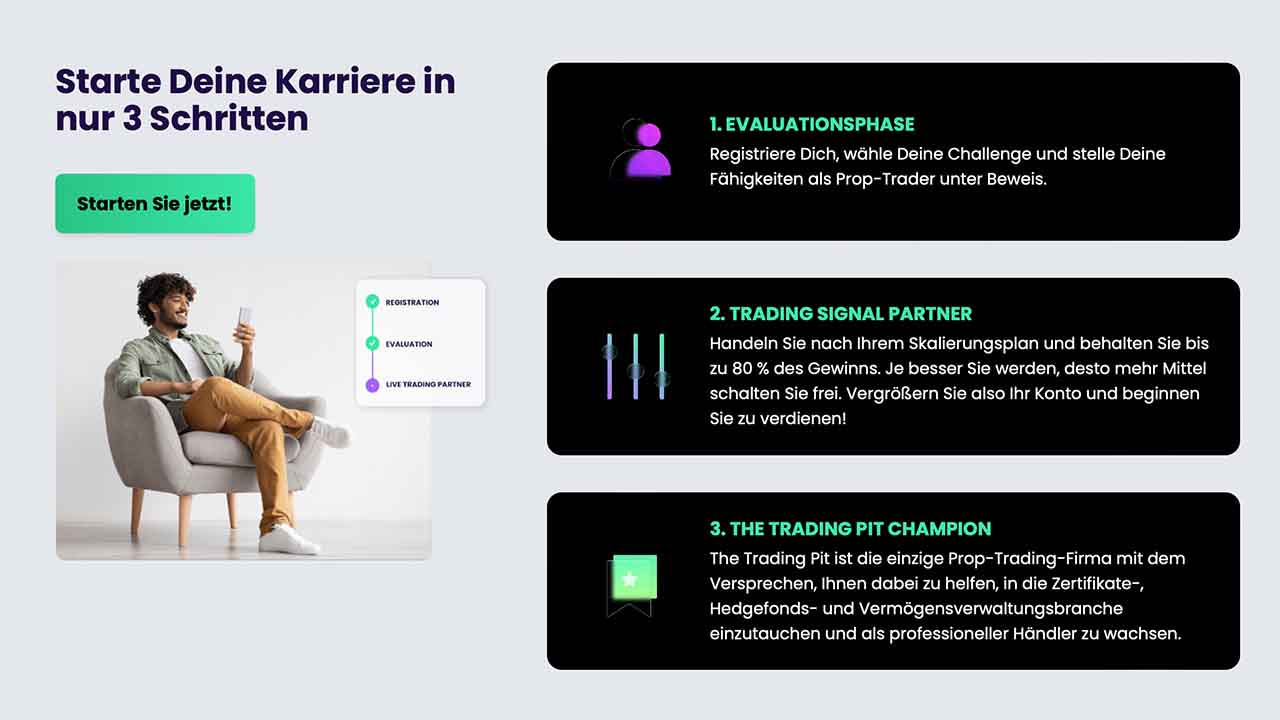 Starte Deine Karriere in nur 3 Schritten

Starten Sie jetzt!

REGISTRATION

EVALUATION

LIVE TRADING PARTNER

1. EVALUATIONSPHASE

Registriere Dich, wähle Deine Challenge und stelle Deine Fähigkeiten als Prop-Trader unter Beweis.

2. TRADING SIGNAL PARTNER

Handeln Sie nach Ihrem Skalierungsplan und behalten Sie bis zu 80 % des Gewinns. Je besser Sie werden, desto mehr Mittel schalten Sie frei. Vergrößern Sie also Ihr Konto und beginnen Sie zu verdienen!

3. THE TRADING PIT CHAMPION

The Trading Pit ist die einzige Prop-Trading-Firma mit dem Versprechen, Ihnen dabei zu helfen, in die Zertifikate-, Hedgefonds- und Vermögensverwaltungsbranche einzutauchen und als professioneller Händler zu wachsen.